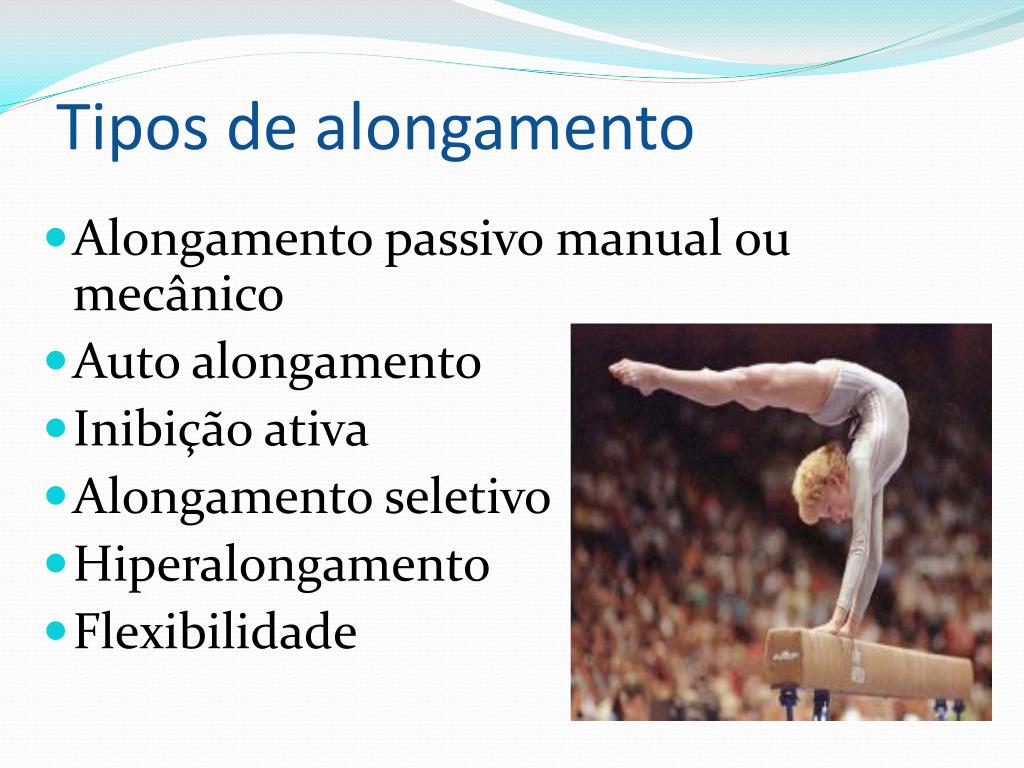 Tipos de alongamento

- Alongamento passivo manual ou mecânico
- Auto alongamento
- Inibição ativa
- Alongamento seletivo
- Hiperalongamento
- Flexibilidade